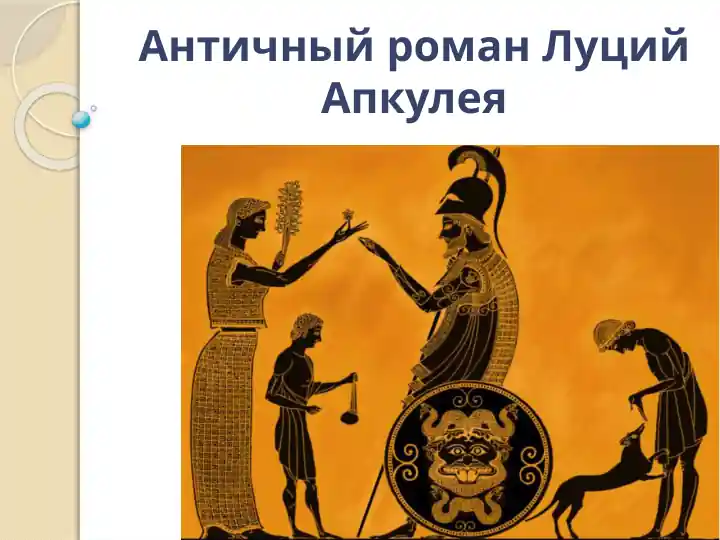 Античный роман Луций Апкулея